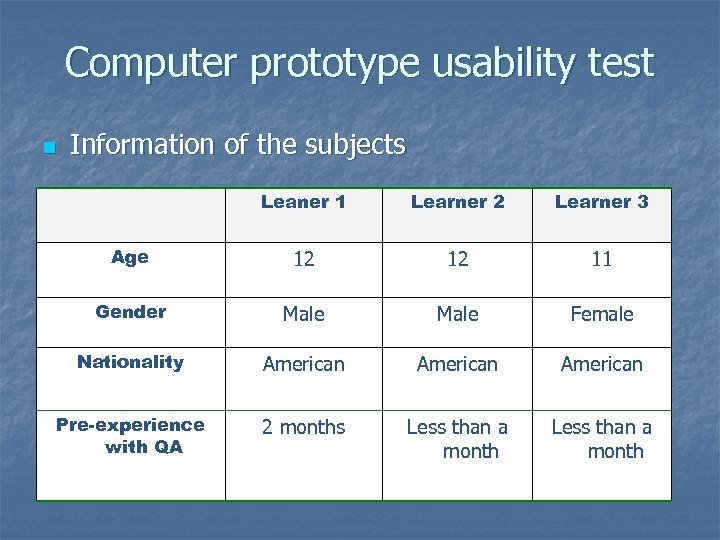 Computer prototype usability test

Information of the subjects

| | Leaner 1 | Learner 2 | Learner 3 |
|---|---|---|---|
| Age | 12 | 12 | 11 |
| Gender | Male | Male | Female |
| Nationality | American | American | American |
| Pre-experience with QA | 2 months | Less than a month | Less than a month |